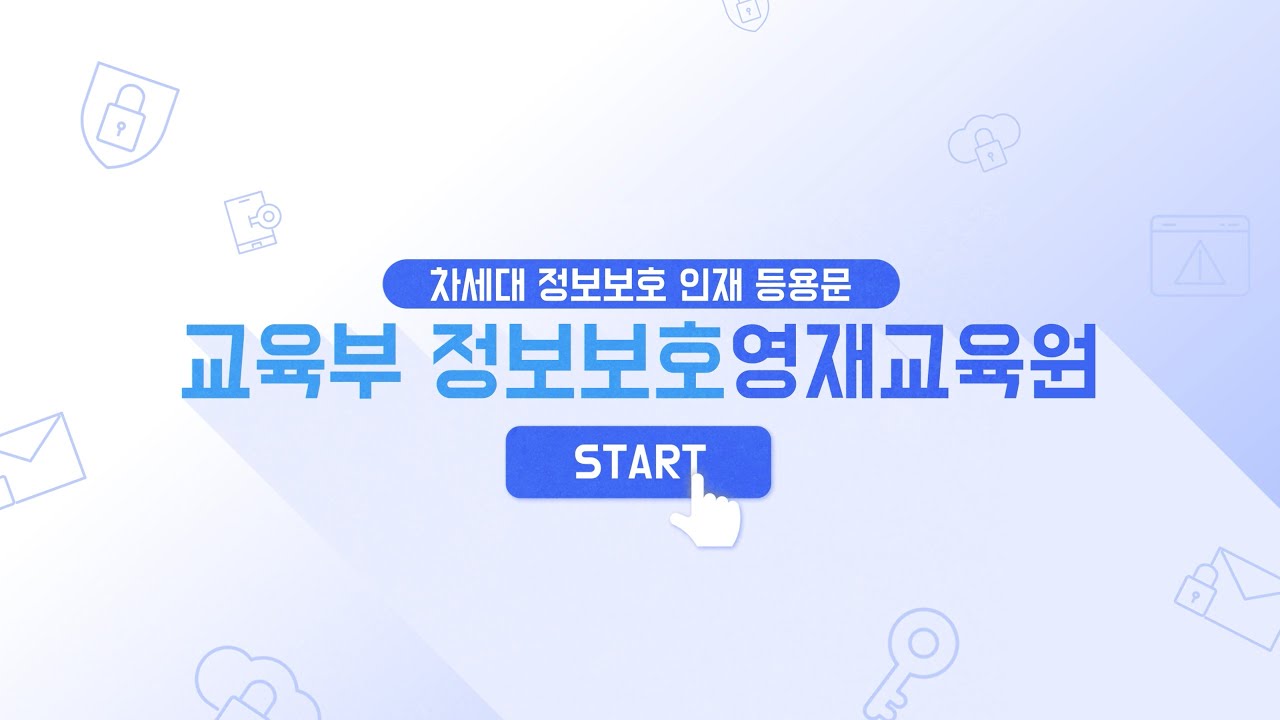 차세대 정보보호 인재 등용문

교육부 정보보호영재교육원

START